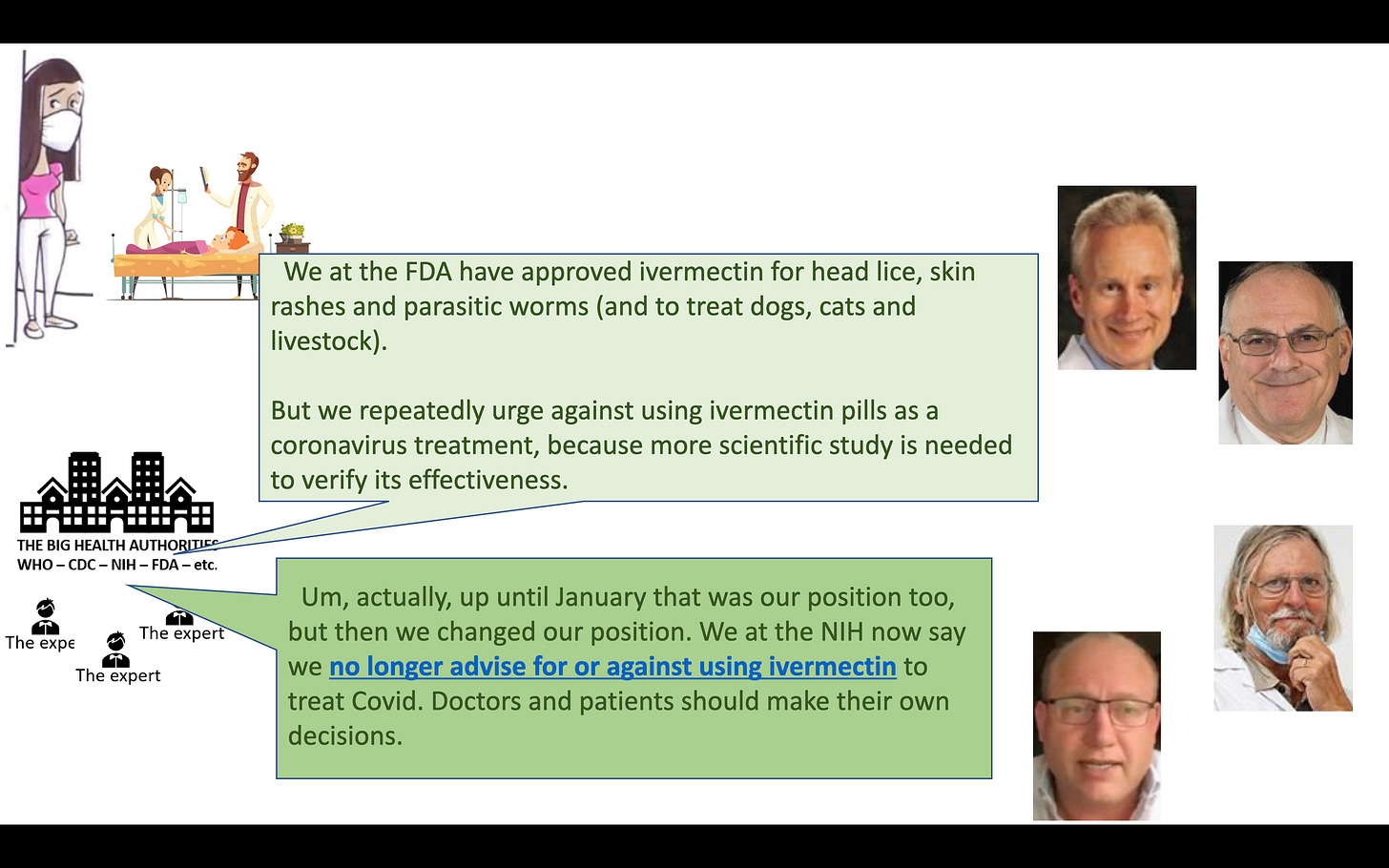 We at the FDA have approved ivermectin for head lice, skin rashes and parasitic worms (and to treat dogs, cats and livestock).

But we repeatedly urge against using ivermectin pills as a coronavirus treatment, because more scientific study is needed to verify its effectiveness.

THE BIG HEALTH AUTHORITIES
WHO – CDC – NIH – FDA – etc.

The expe

The expert

The expert

Um, actually, up until January that was our position too, but then we changed our position. We at the NIH now say we no longer advise for or against using ivermectin to treat Covid. Doctors and patients should make their own decisions.